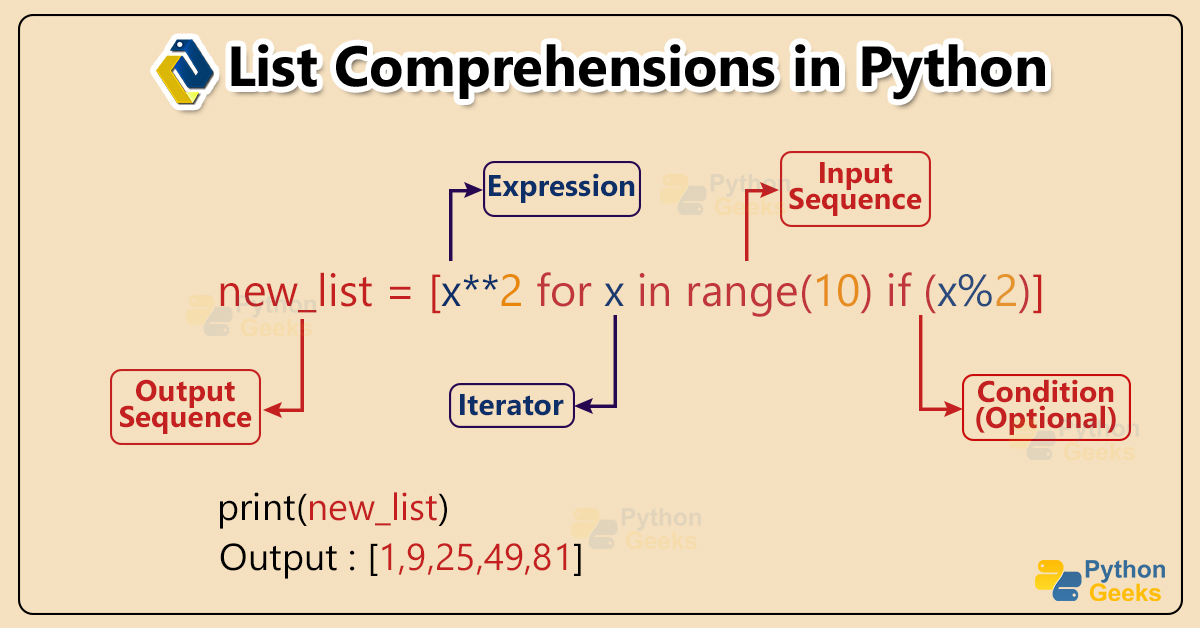 List Comprehensions in Python

Expression

Input Sequence

new_list = [x**2 for x in range(10) if (x%2)]

Output Sequence

Iterator

Condition (Optional)

print(new_list)
Output : [1,9,25,49,81]

Python Geeks